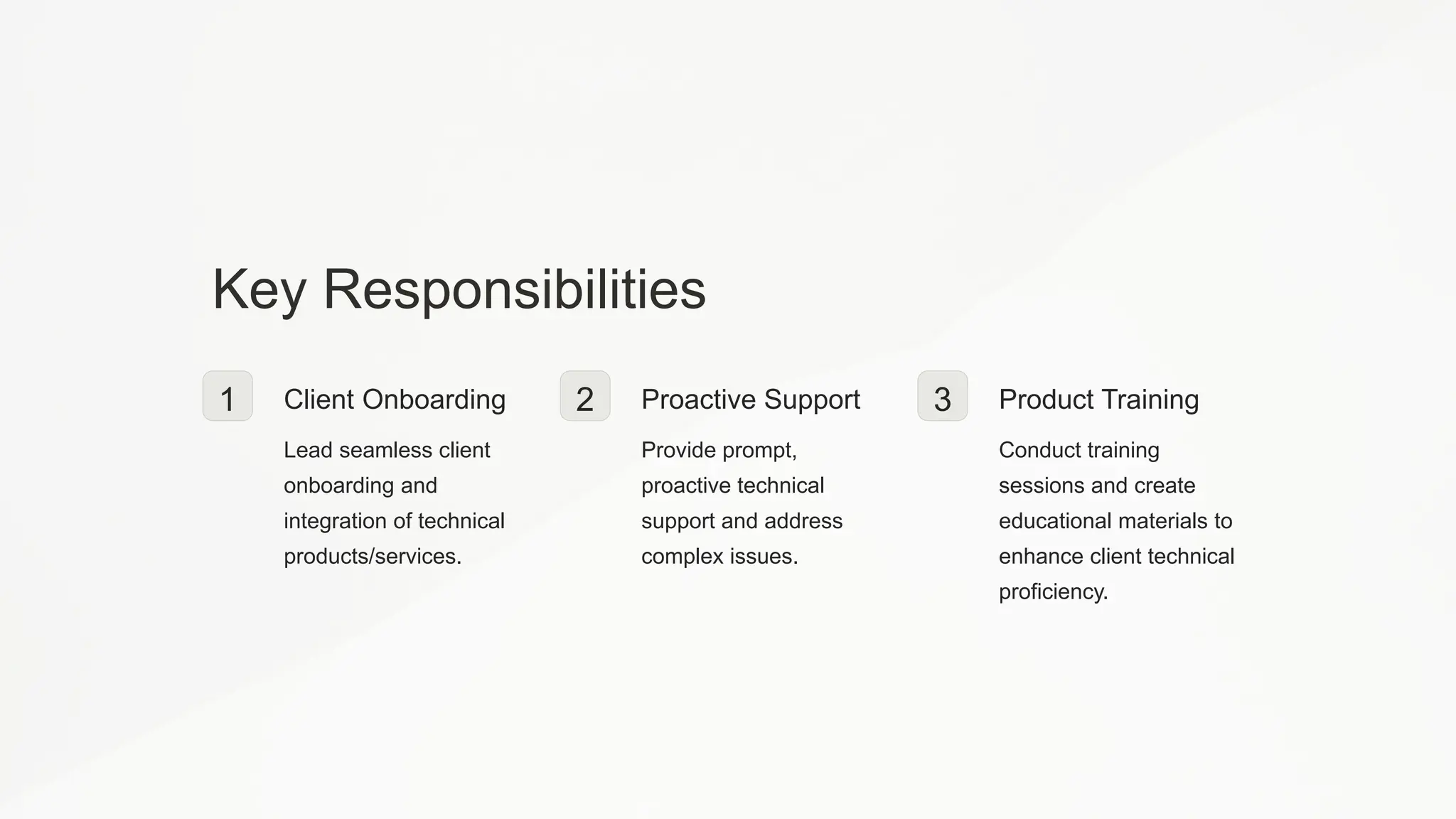 Key Responsibilities

1

Client Onboarding

Lead seamless client onboarding and integration of technical products/services.

2

Proactive Support

Provide prompt, proactive technical support and address complex issues.

3

Product Training

Conduct training sessions and create educational materials to enhance client technical proficiency.